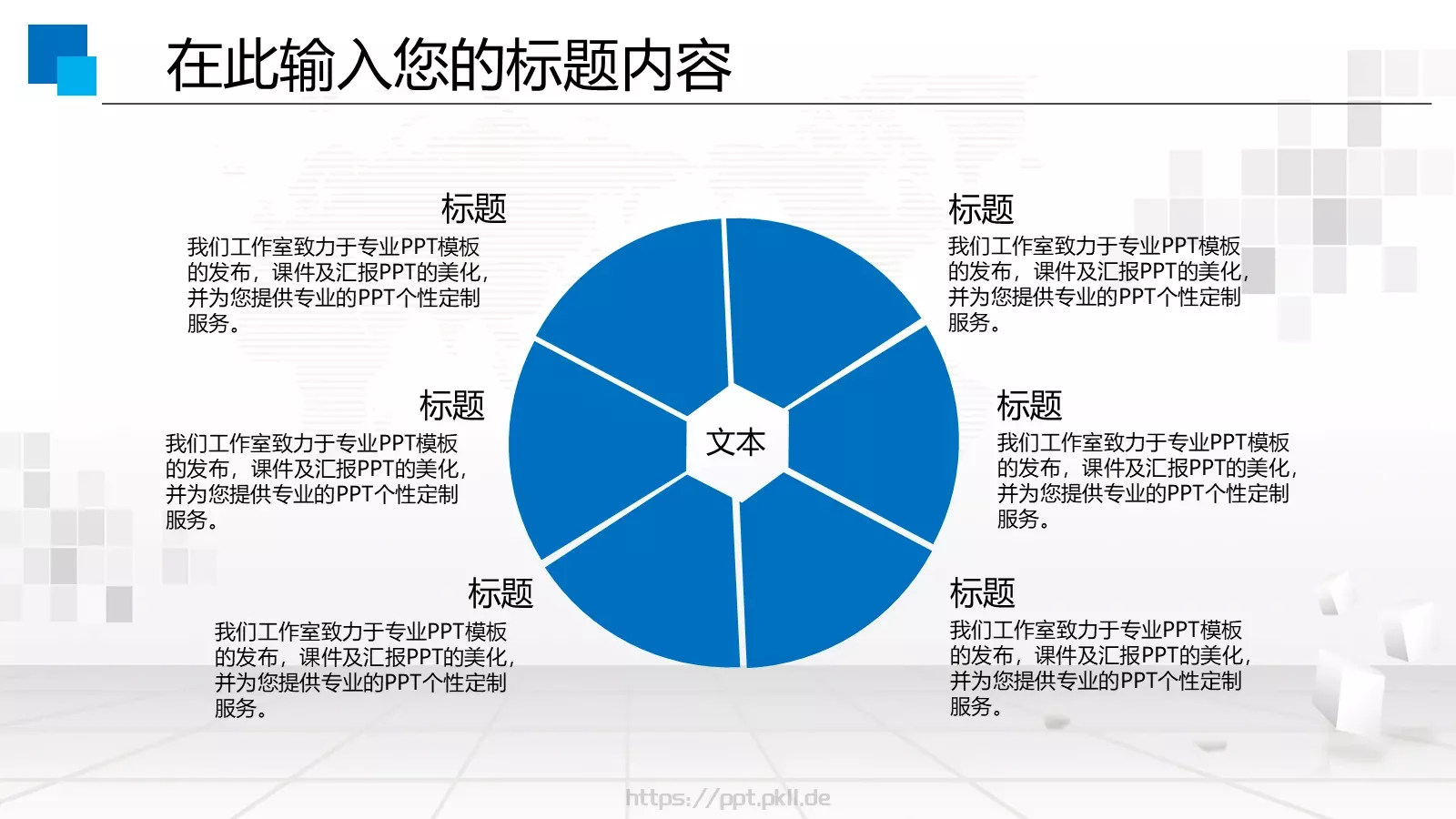 在此输入您的标题内容

标题
我们工作室致力于专业PPT模板的发布，课件及汇报PPT的美化，并为您提供专业的PPT个性定制服务。

标题
我们工作室致力于专业PPT模板的发布，课件及汇报PPT的美化，并为您提供专业的PPT个性定制服务。

标题
我们工作室致力于专业PPT模板的发布，课件及汇报PPT的美化，并为您提供专业的PPT个性定制服务。

文本

标题
我们工作室致力于专业PPT模板的发布，课件及汇报PPT的美化，并为您提供专业的PPT个性定制服务。

标题
我们工作室致力于专业PPT模板的发布，课件及汇报PPT的美化，并为您提供专业的PPT个性定制服务。

标题
我们工作室致力于专业PPT模板的发布，课件及汇报PPT的美化，并为您提供专业的PPT个性定制服务。

https://ppt.pkll.de